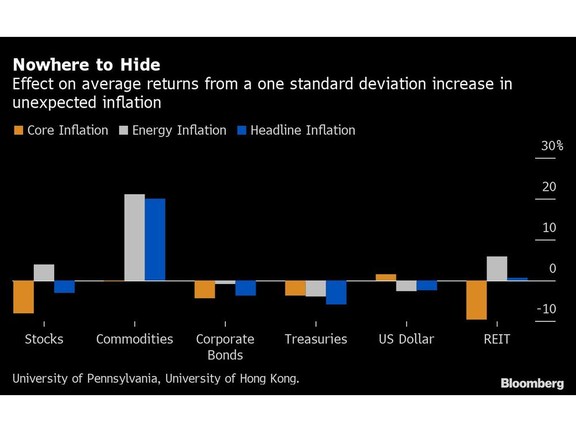 Nowhere to Hide
Effect on average returns from a one standard deviation increase in unexpected inflation

Core Inflation Energy Inflation Headline Inflation

30%
20
10
0
-10

Stocks Commodities Corporate Bonds Treasuries US Dollar REIT

University of Pennsylvania, University of Hong Kong.

Bloomberg